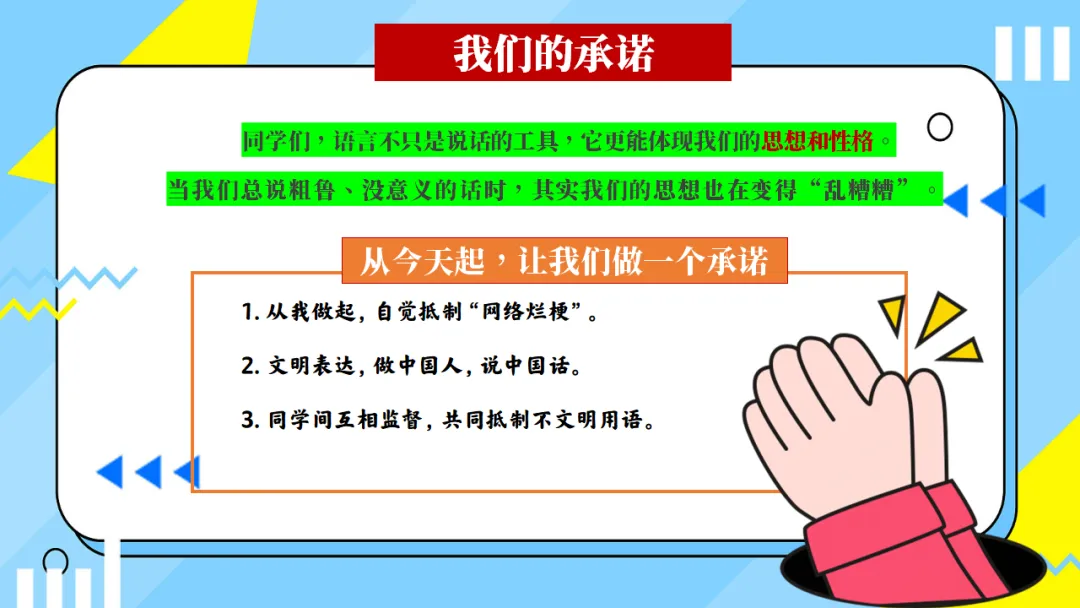 我们的承诺

同学们，语言不只是说话的工具，它更能体现我们的思想和性格。

当我们总说粗鲁、没意义的话时，其实我们的思想也在变得“乱糟糟”。

从今天起，让我们做一个承诺

1. 从我做起，自觉抵制“网络烂梗”。

2. 文明表达，做中国人，说中国话。

3. 同学间互相监督，共同抵制不文明用语。